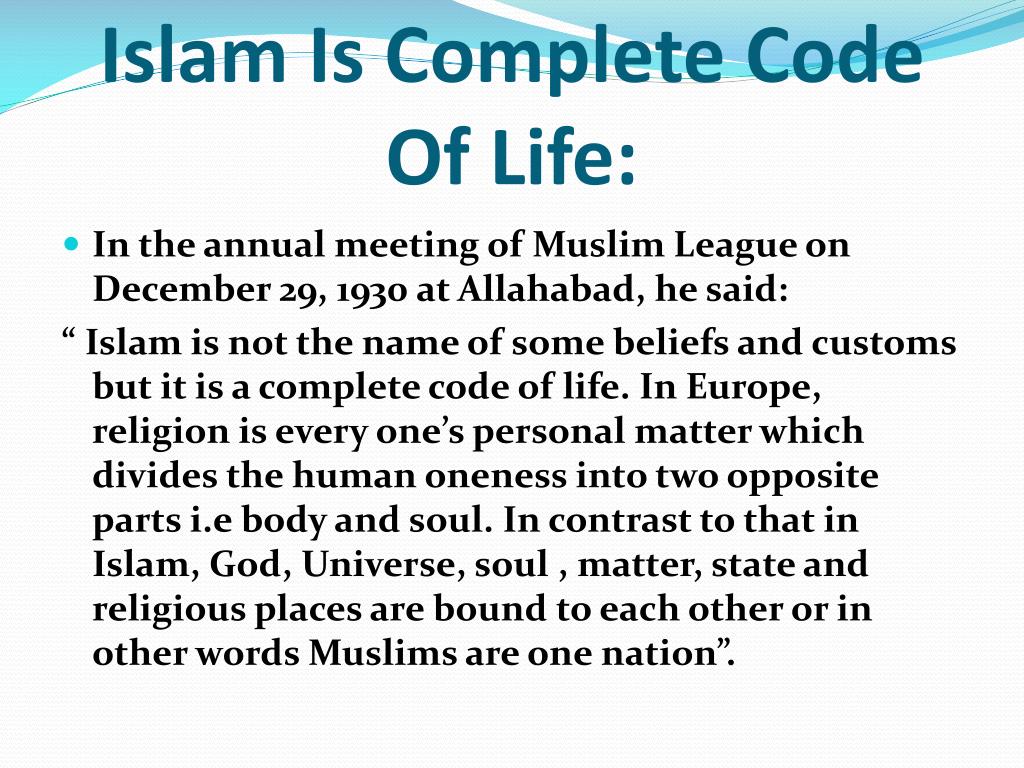 Islam Is Complete Code Of Life:

In the annual meeting of Muslim League on December 29, 1930 at Allahabad, he said:

“ Islam is not the name of some beliefs and customs but it is a complete code of life. In Europe, religion is every one’s personal matter which divides the human oneness into two opposite parts i.e body and soul. In contrast to that in Islam, God, Universe, soul , matter, state and religious places are bound to each other or in other words Muslims are one nation”.